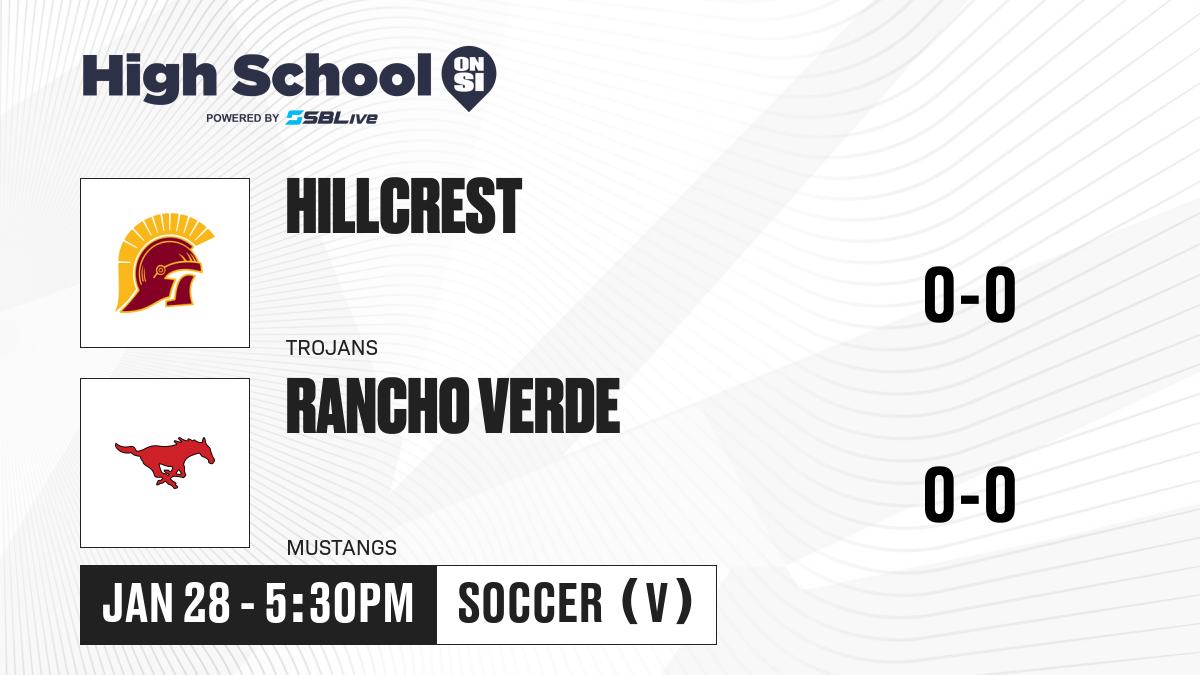 High School ON SI
POWERED BY SBLive

HILLCREST
TROJANS
0-0

RANCHO VERDE
MUSTANGS
0-0

JAN 28 - 5:30PM
SOCCER (V)